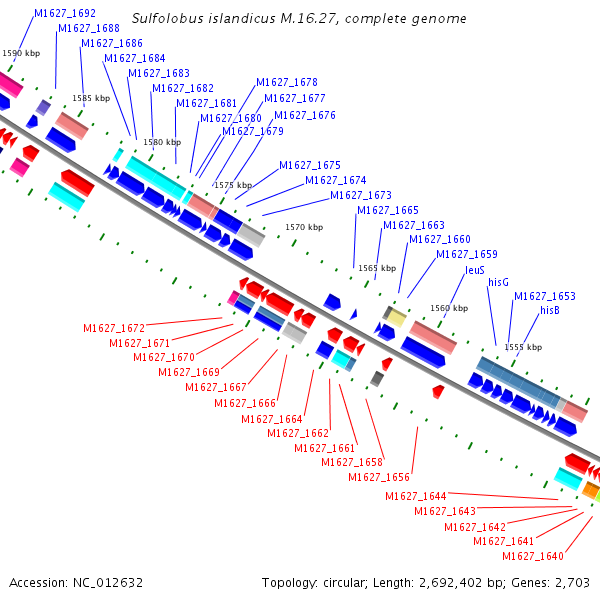 Sulfolobus islandicus M.16.27, complete genome

M1627_1692
M1627_1688
M1627_1686
M1627_1684
M1627_1683
M1627_1682
M1627_1681
M1627_1680
M1627_1679
M1627_1678
M1627_1677
M1627_1676
M1627_1675
M1627_1674
M1627_1673
M1627_1665
M1627_1663
M1627_1660
M1627_1659
leuS
hisG
M1627_1653
hisB

1590 kbp
1585 kbp
1580 kbp
1575 kbp
1570 kbp
1565 kbp
1560 kbp
1555 kbp

M1627_1672
M1627_1671
M1627_1670
M1627_1669
M1627_1667
M1627_1666
M1627_1664
M1627_1662
M1627_1661
M1627_1658
M1627_1656
M1627_1644
M1627_1643
M1627_1642
M1627_1641
M1627_1640

Accession: NC_012632
Topology: circular; Length: 2,692,402 bp; Genes: 2,703